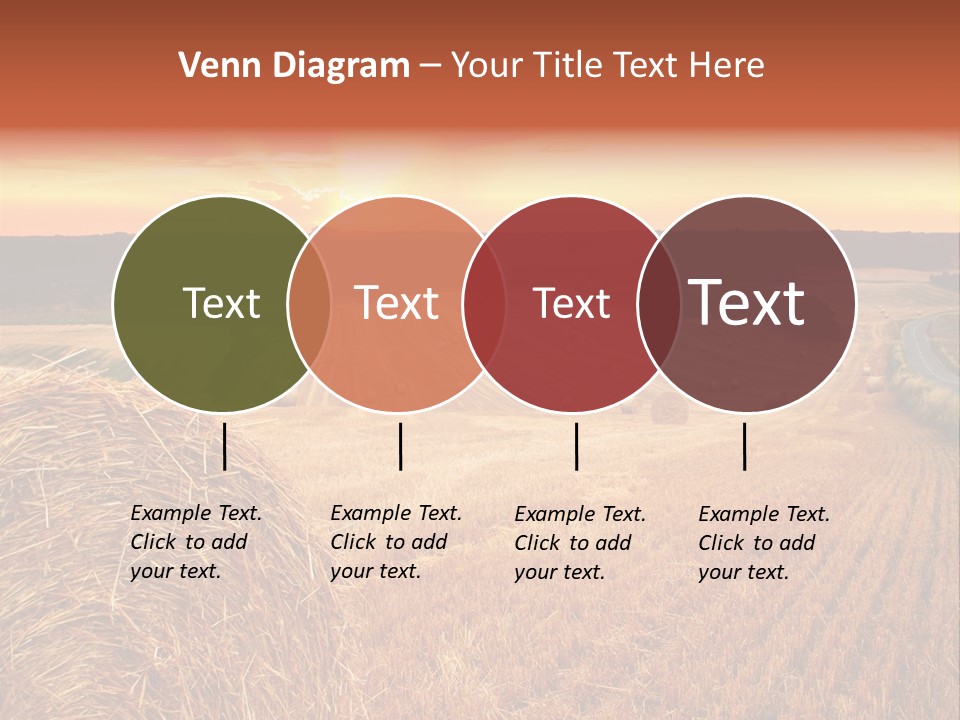 Venn Diagram – Your Title Text Here

Text

Text

Text

Text

Example Text. Click to add your text.

Example Text. Click to add your text.

Example Text. Click to add your text.

Example Text. Click to add your text.